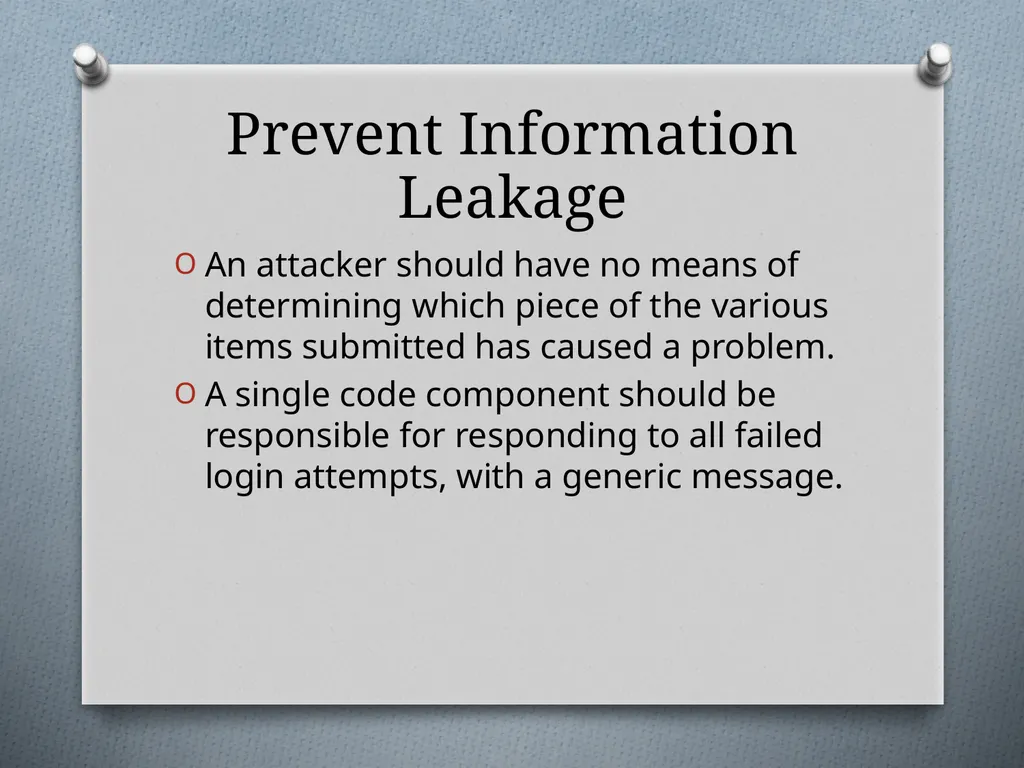 Prevent Information Leakage

O An attacker should have no means of determining which piece of the various items submitted has caused a problem.

O A single code component should be responsible for responding to all failed login attempts, with a generic message.